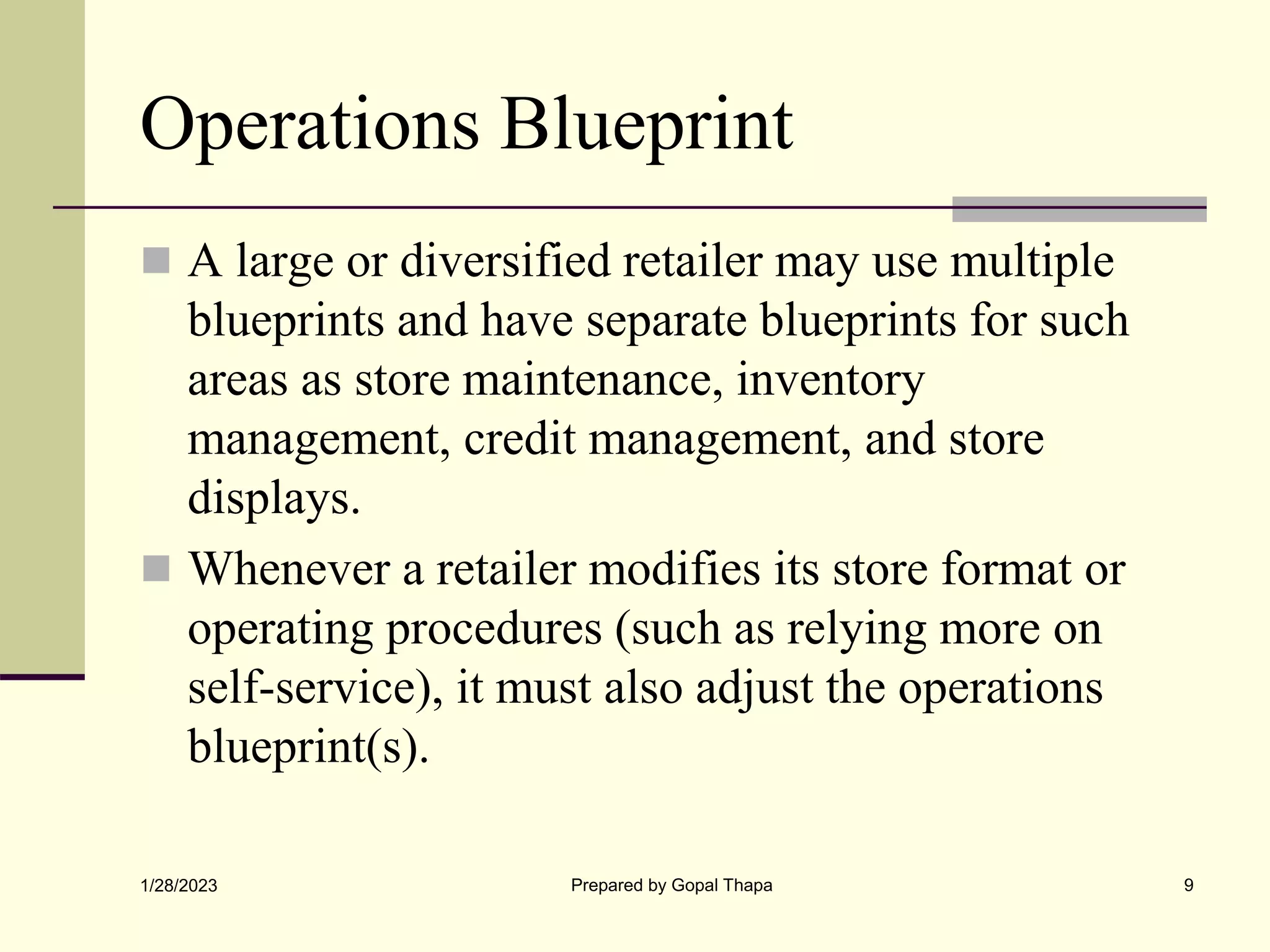 Operations Blueprint

A large or diversified retailer may use multiple blueprints and have separate blueprints for such areas as store maintenance, inventory management, credit management, and store displays.

Whenever a retailer modifies its store format or operating procedures (such as relying more on self-service), it must also adjust the operations blueprint(s).

1/28/2023

Prepared by Gopal Thapa

9